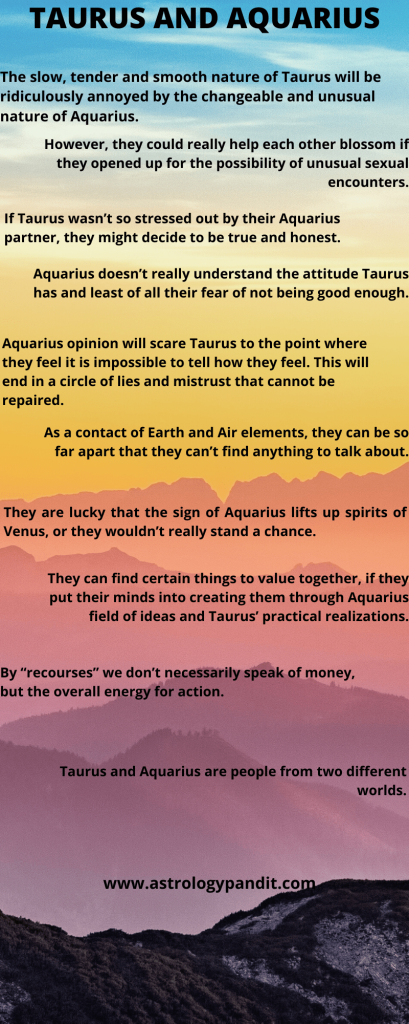 TAURUS AND AQUARIUS

The slow, tender and smooth nature of Taurus will be ridiculously annoyed by the changeable and unusual nature of Aquarius.

However, they could really help each other blossom if they opened up for the possibility of unusual sexual encounters.

If Taurus wasn't so stressed out by their Aquarius partner, they might decide to be true and honest.

Aquarius doesn't really understand the attitude Taurus has and least of all their fear of not being good enough.

Aquarius opinion will scare Taurus to the point where they feel it is impossible to tell how they feel. This will end in a circle of lies and mistrust that cannot be repaired.

As a contact of Earth and Air elements, they can be so far apart that they can't find anything to talk about.

They are lucky that the sign of Aquarius lifts up spirits of Venus, or they wouldn't really stand a chance.

They can find certain things to value together, if they put their minds into creating them through Aquarius field of ideas and Taurus' practical realizations.

By "recourses" we don't necessarily speak of money, but the overall energy for action.

Taurus and Aquarius are people from two different worlds.

www.astrologypandit.com